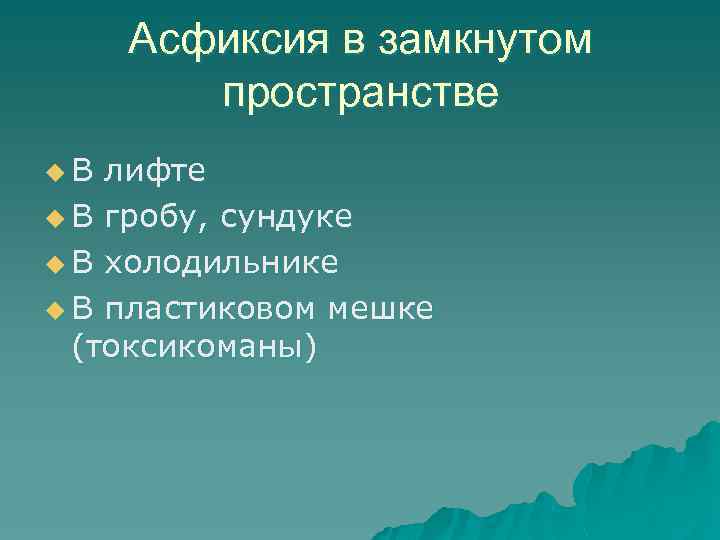 Асфиксия в замкнутом пространстве

В лифте
В гробу, сундуке
В холодильнике
В пластиковом мешке (токсикоманы)